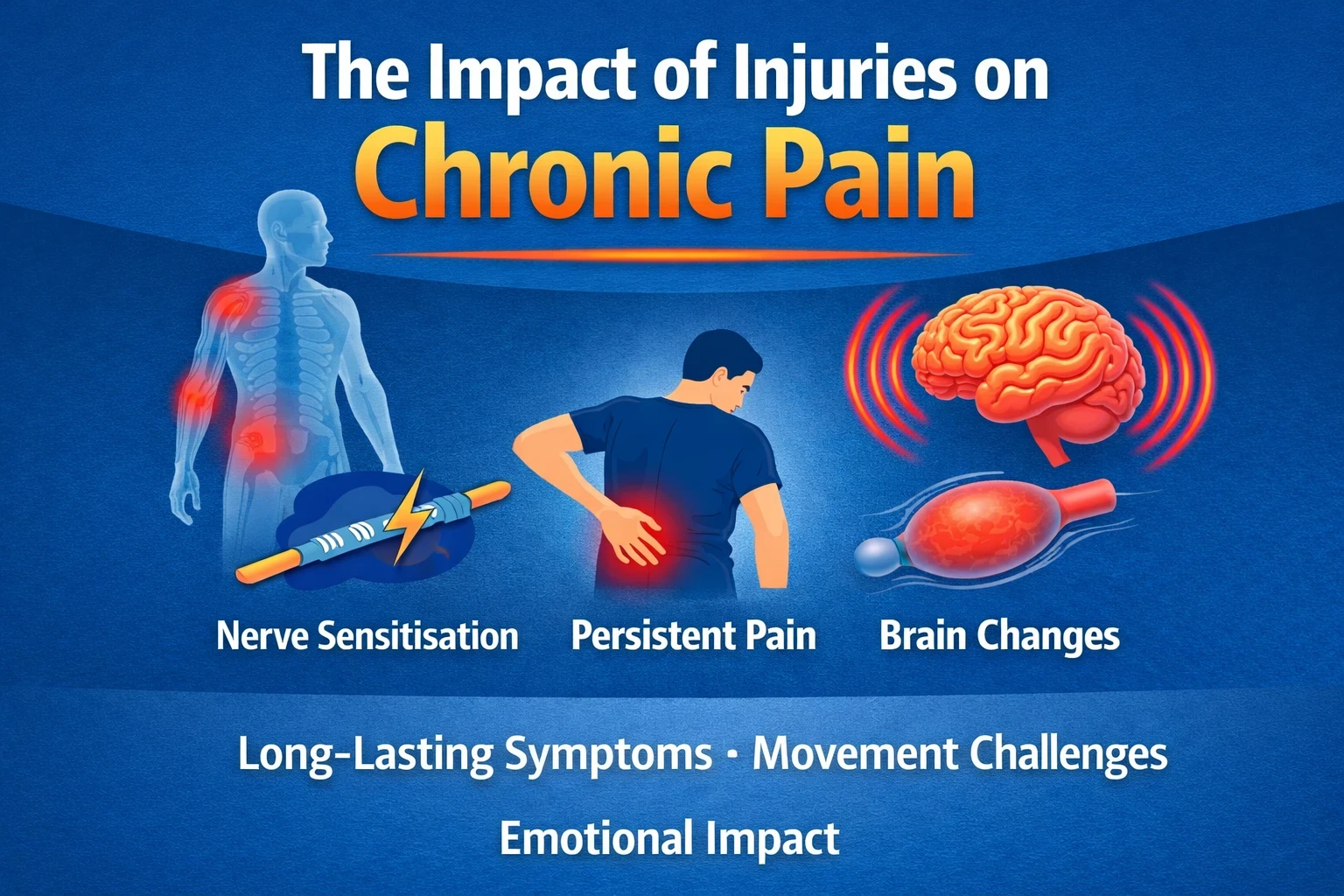 The Impact of Injuries on
Chronic Pain

Nerve Sensitisation

Persistent Pain

Brain Changes

Long-Lasting Symptoms · Movement Challenges

Emotional Impact